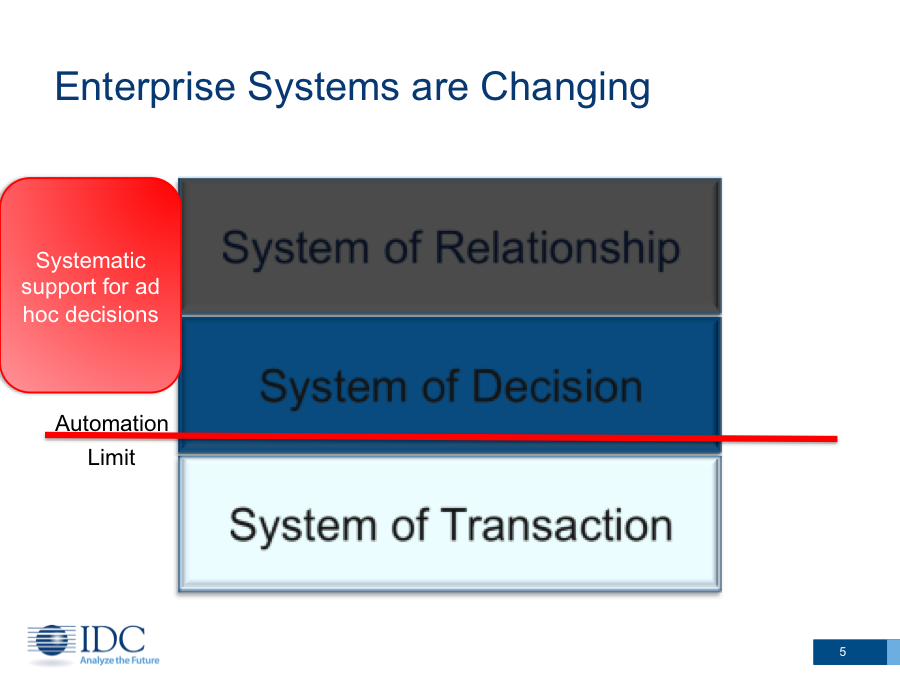 Enterprise Systems are Changing

Systematic support for ad hoc decisions

System of Relationship

System of Decision

Automation Limit

System of Transaction

IDC
Analyze the Future

5